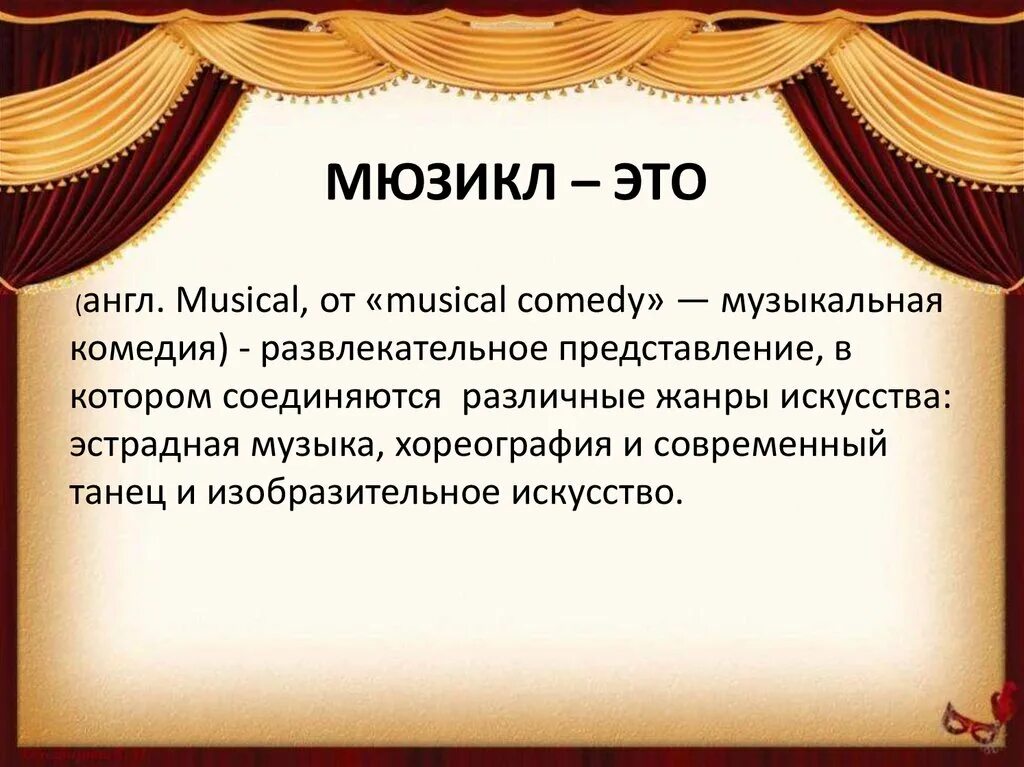 МЮЗИКЛ – ЭТО

(англ. Musical, от «musical comedy» — музыкальная комедия) - развлекательное представление, в котором соединяются различные жанры искусства: эстрадная музыка, хореография и современный танец и изобразительное искусство.